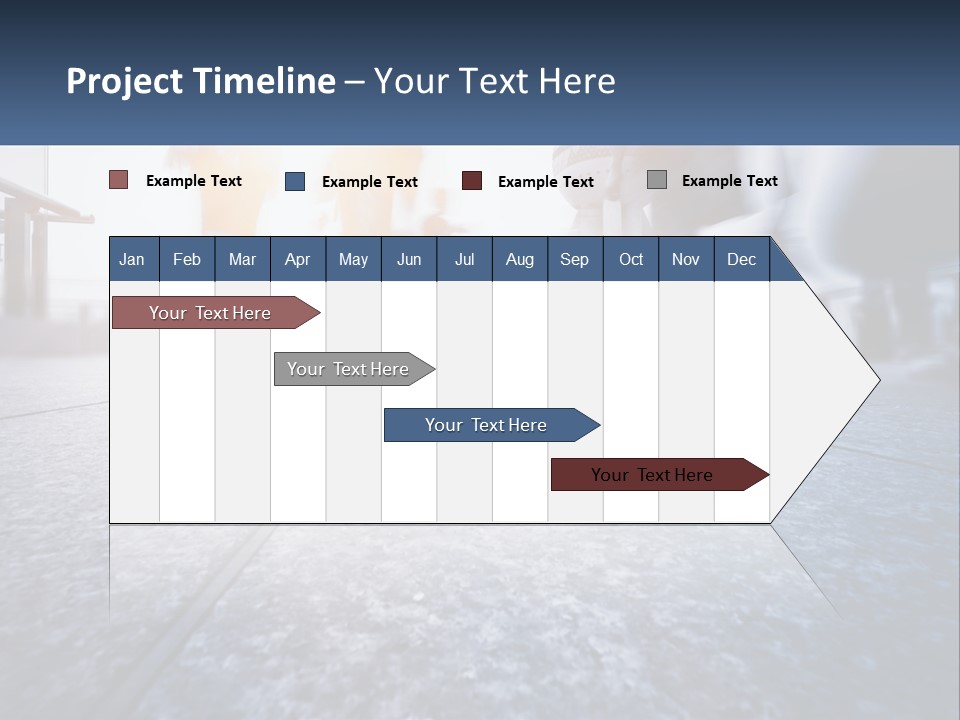 Project Timeline – Your Text Here

Example Text Example Text Example Text Example Text

| Jan | Feb | Mar | Apr | May | Jun | Jul | Aug | Sep | Oct | Nov | Dec |
|---|---|---|---|---|---|---|---|---|---|---|---|

Your Text Here

Your Text Here

Your Text Here

Your Text Here